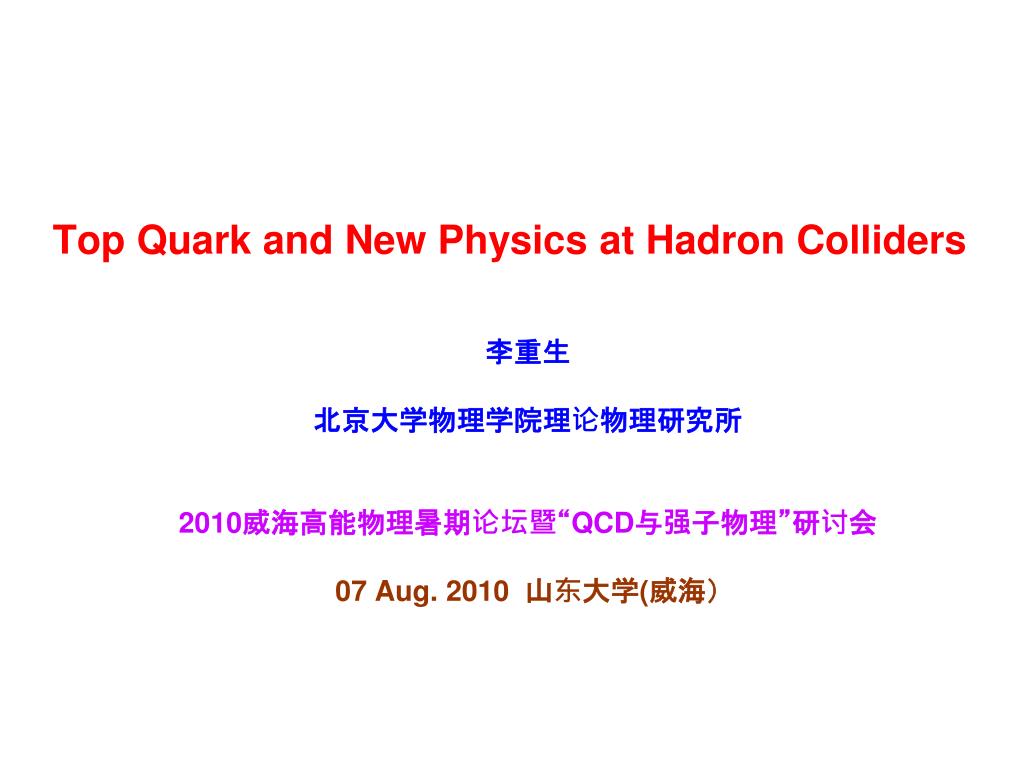 Top Quark and New Physics at Hadron Colliders

李重生

北京大学物理学院理论物理研究所

2010威海高能物理暑期论坛暨“QCD与强子物理”研讨会

07 Aug. 2010 山东大学(威海）